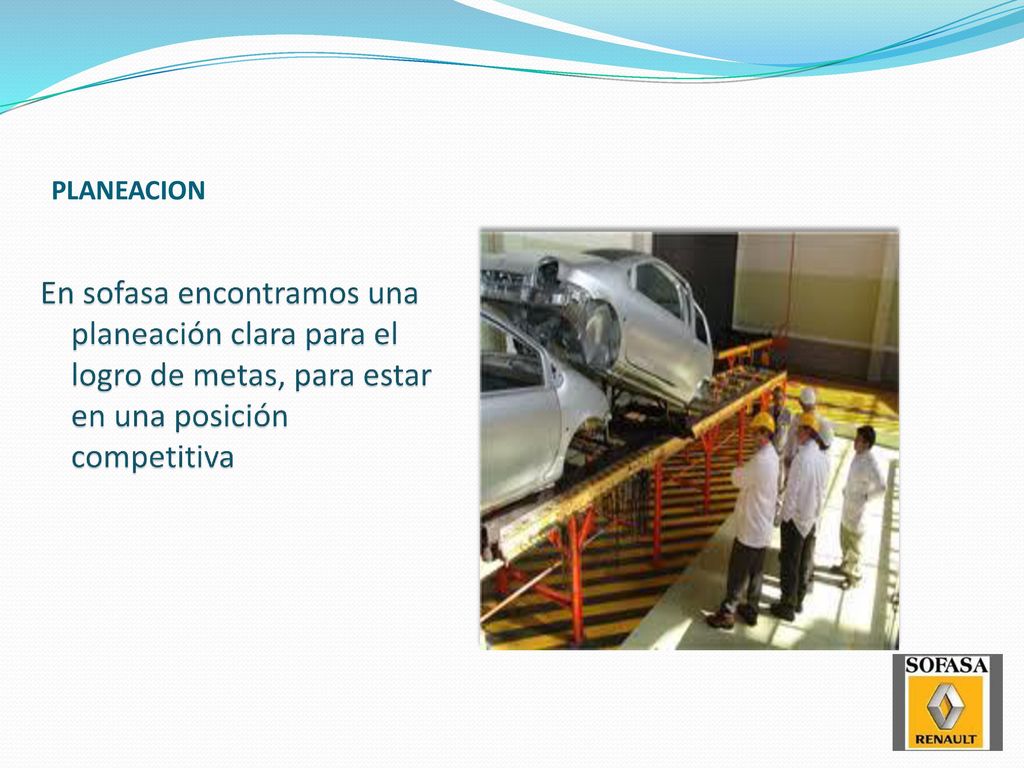 PLANEACION

En sofasa encontramos una planeación clara para el logro de metas, para estar en una posición competitiva

SOFASA
RENAULT